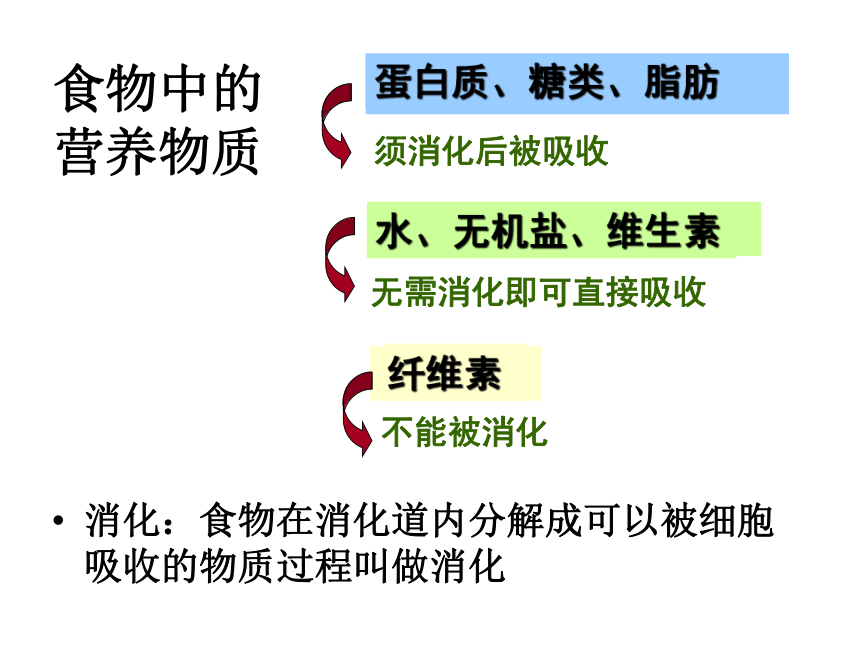 食物中的营养物质

蛋白质、糖类、脂肪

须消化后被吸收

水、无机盐、维生素

无需消化即可直接吸收

纤维素

不能被消化

• 消化：食物在消化道内分解成可以被细胞吸收的物质过程叫做消化